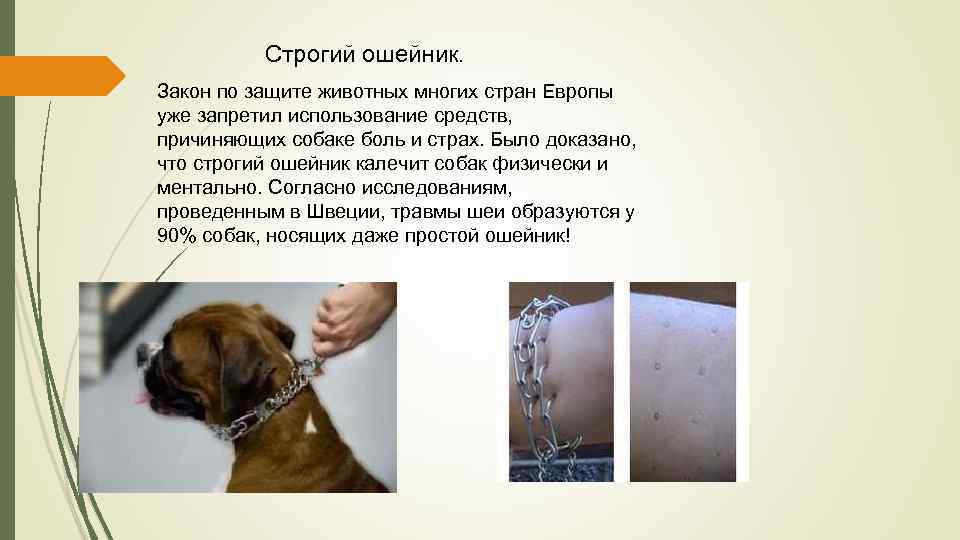 Строгий ошейник.

Закон по защите животных многих стран Европы уже запретил использование средств, причиняющих собаке боль и страх. Было доказано, что строгий ошейник калечит собак физически и ментально. Согласно исследованиям, проведенным в Швеции, травмы шеи образуются у 90% собак, носящих даже простой ошейник!